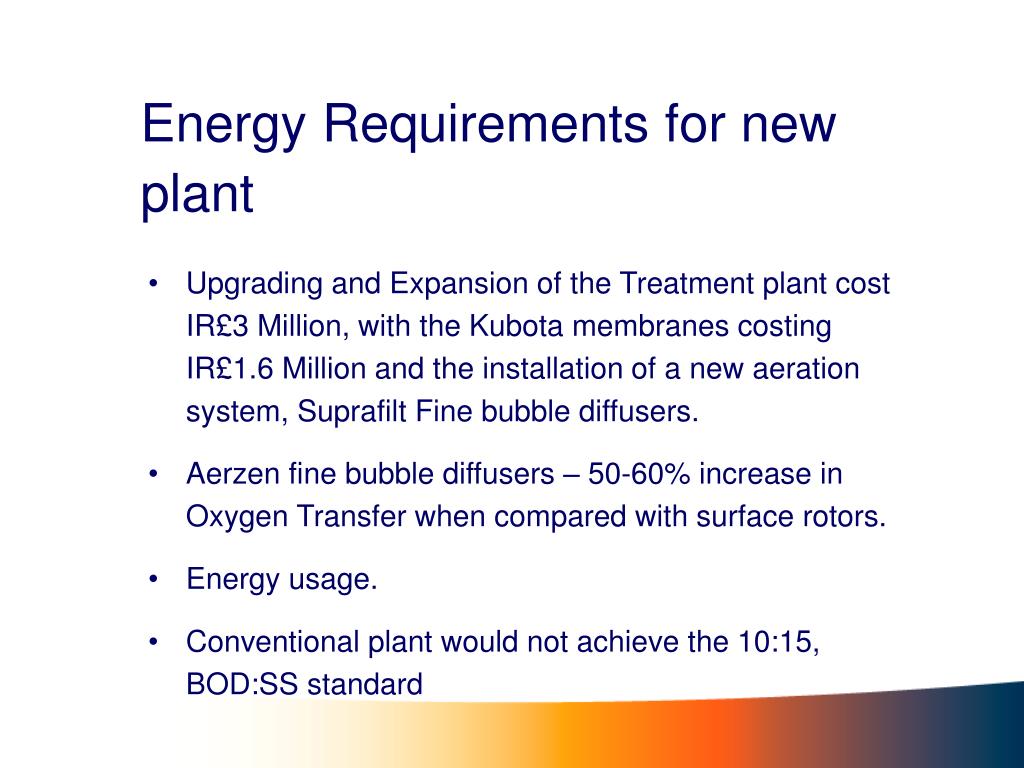 Energy Requirements for new plant

• Upgrading and Expansion of the Treatment plant cost IR£3 Million, with the Kubota membranes costing IR£1.6 Million and the installation of a new aeration system, Suprafilt Fine bubble diffusers.

• Aerzen fine bubble diffusers – 50-60% increase in Oxygen Transfer when compared with surface rotors.

• Energy usage.

• Conventional plant would not achieve the 10:15, BOD:SS standard